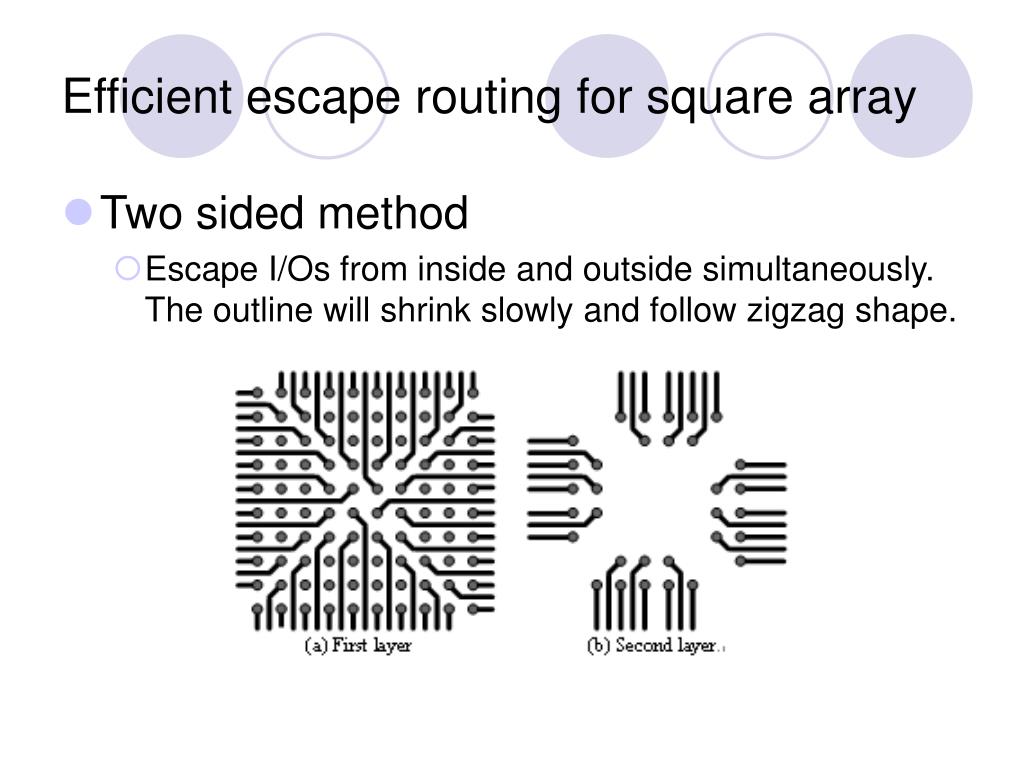 Efficient escape routing for square array

Two sided method

Escape I/Os from inside and outside simultaneously. The outline will shrink slowly and follow zigzag shape.

(a) First layer

(b) Second layer.